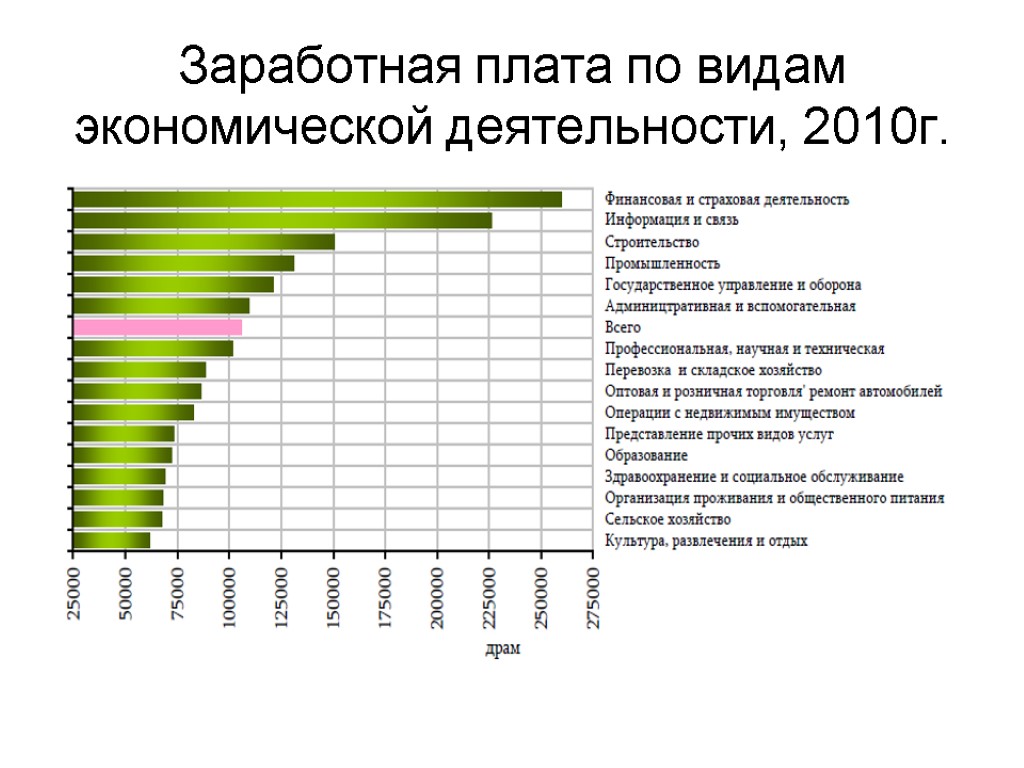 Заработная плата по видам экономической деятельности, 2010г.

Финансовая и страховая деятельность
Информация и связь
Строительство
Промышленность
Государственное управление и оборона
Админицтративная и вспомогательная
Всего
Профессиональная, научная и техническая
Перевозка и складское хозяйство
Оптовая и розничная торговля' ремонт автомобилей
Операции с недвижимым имуществом
Представление прочих видов услуг
Образование
Здравоохранение и социальное обслуживание
Организация проживания и общественного питания
Сельское хозяйство
Культура, развлечения и отдых

25000 50000 75000 100000 125000 150000 175000 200000 225000 250000 275000

драм